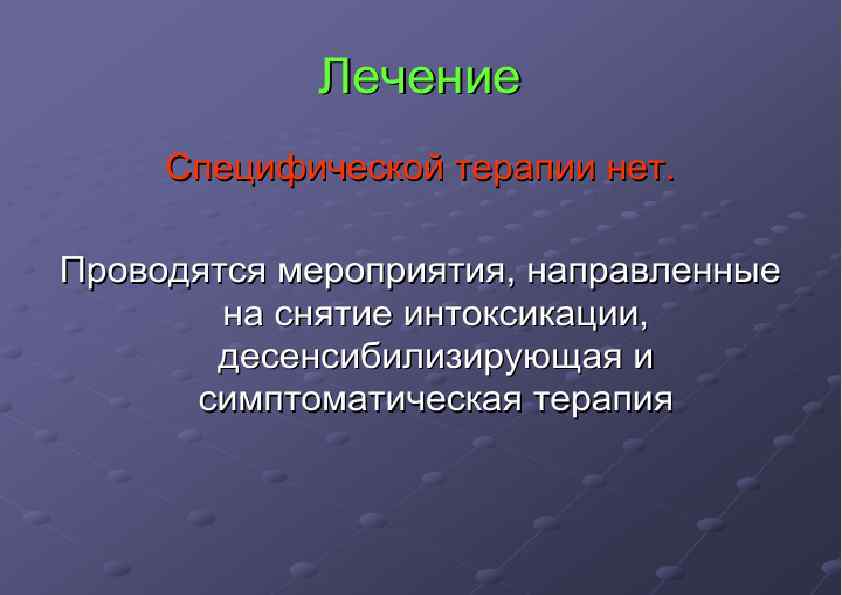 Лечение

Специфической терапии нет.

Проводятся мероприятия, направленные на снятие интоксикации, десенсибилизирующая и симптоматическая терапия